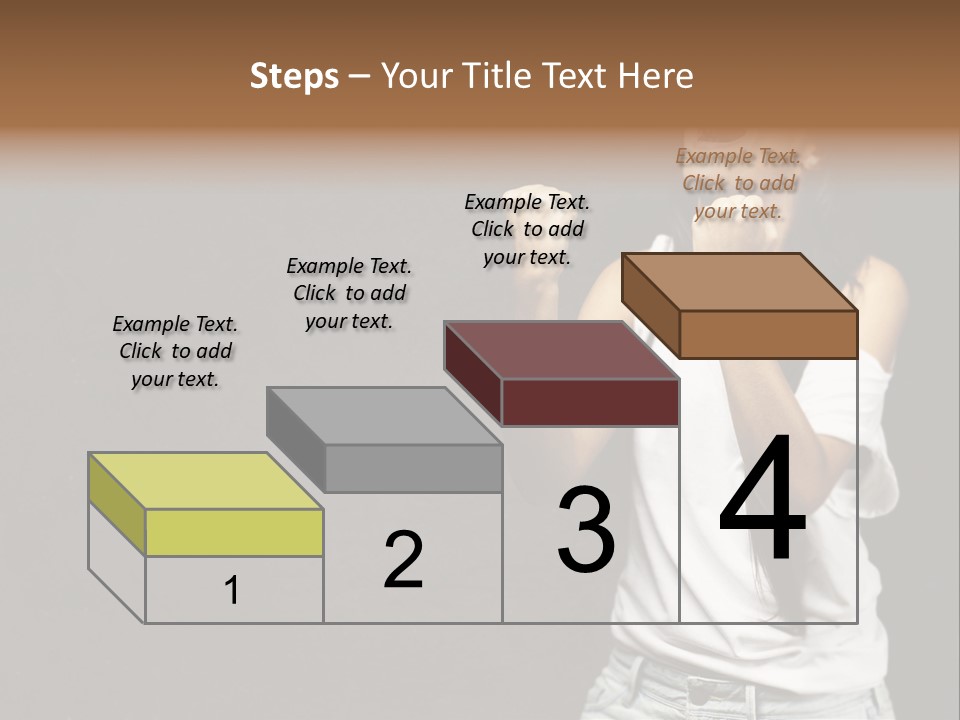 Steps – Your Title Text Here

Example Text. Click to add your text.

Example Text. Click to add your text.

Example Text. Click to add your text.

Example Text. Click to add your text.

1

2

3

4